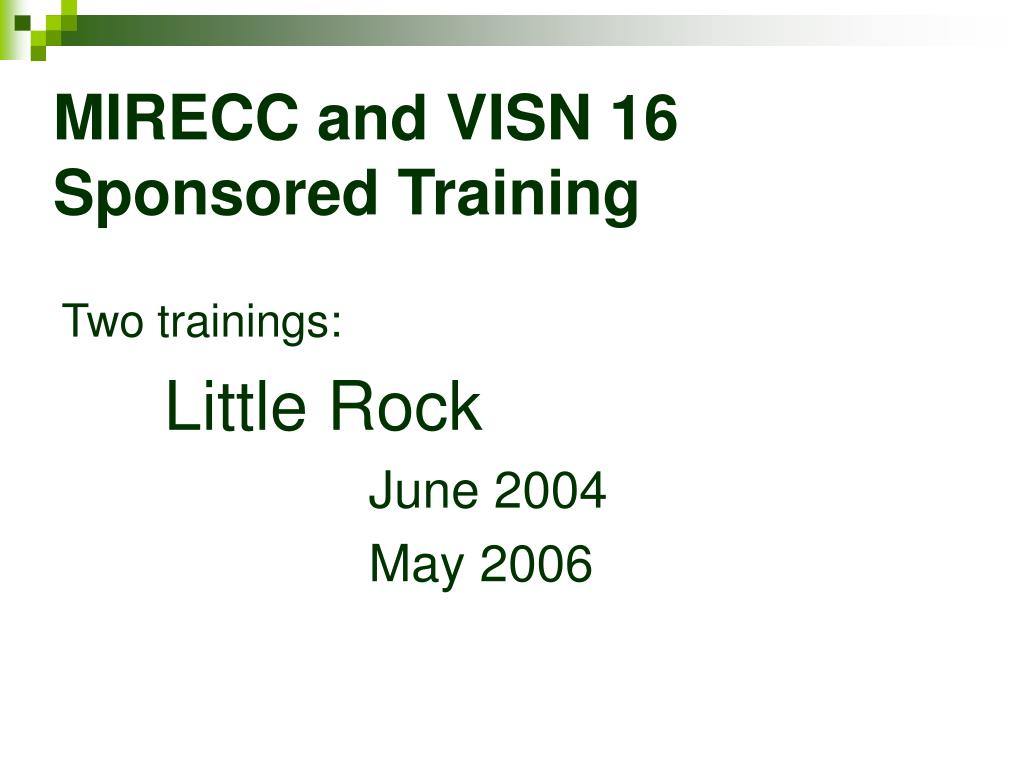 MIRECC and VISN 16 Sponsored Training

Two trainings:

Little Rock

June 2004

May 2006